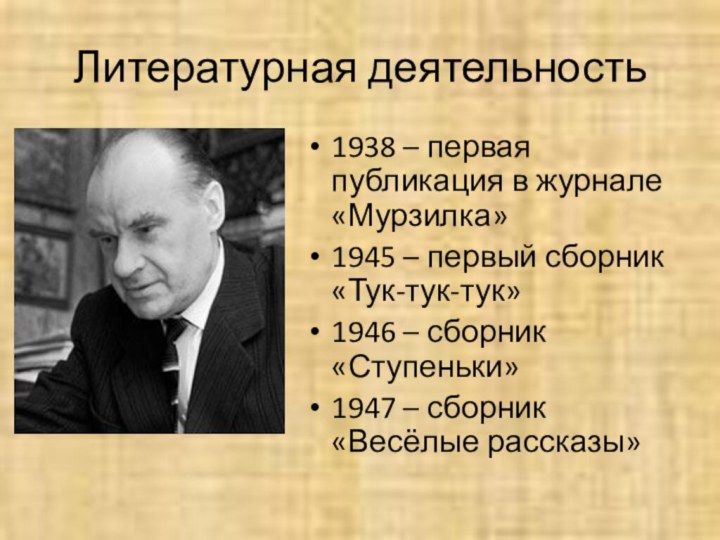 Литературная деятельность

• 1938 – первая публикация в журнале «Мурзилка»
• 1945 – первый сборник «Тук-тук-тук»
• 1946 – сборник «Ступеньки»
• 1947 – сборник «Весёлые рассказы»